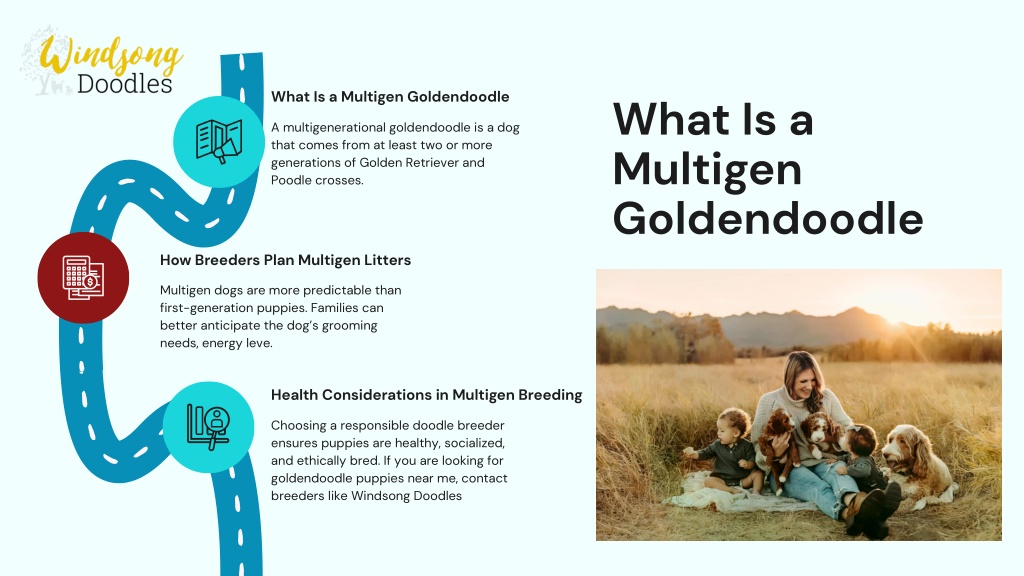 Windsong Doodles

What Is a Multigen Goldendoodle

A multigenerational goldendoodle is a dog that comes from at least two or more generations of Golden Retriever and Poodle crosses.

How Breeders Plan Multigen Litters

Multigen dogs are more predictable than first-generation puppies. Families can better anticipate the dog's grooming needs, energy leve.

Health Considerations in Multigen Breeding

Choosing a responsible doodle breeder ensures puppies are healthy, socialized, and ethically bred. If you are looking for goldendoodle puppies near me, contact breeders like Windsong Doodles

What Is a Multigen Goldendoodle